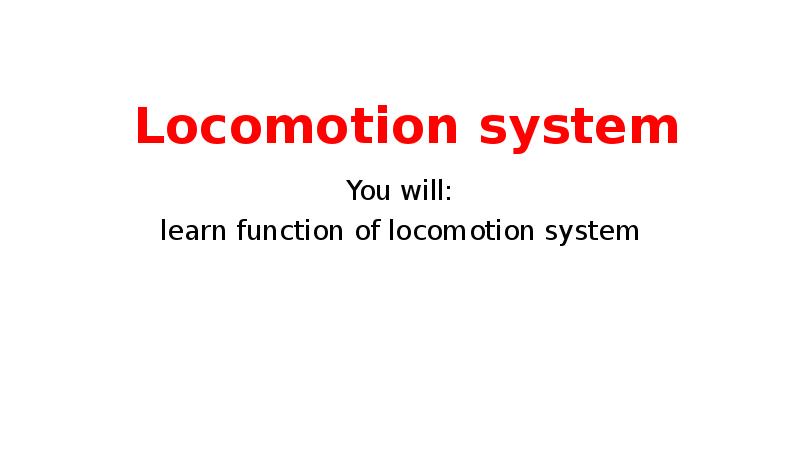 Locomotion system

You will:
learn function of locomotion system